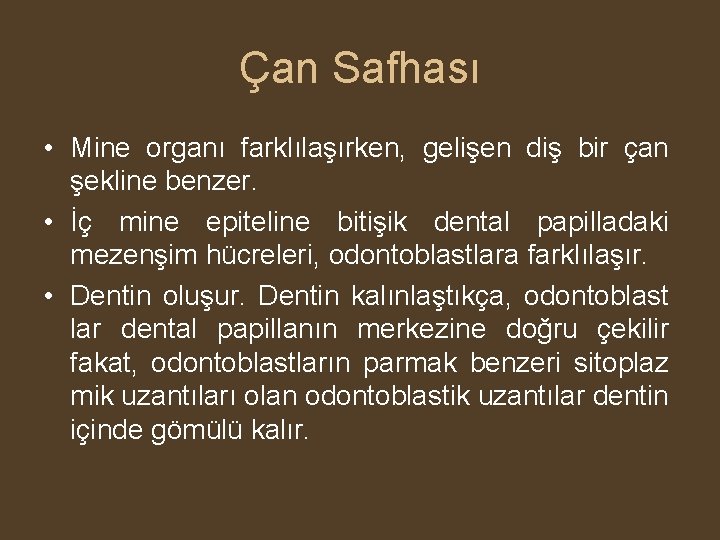 Çan Safhası

• Mine organı farklılaşırken, gelişen diş bir çan şekline benzer.
• İç mine epiteline bitişik dental papilladaki mezenşim hücreleri, odontoblastlara farklılaşır.
• Dentin oluşur. Dentin kalınlaştıkça, odontoblast lar dental papillanın merkezine doğru çekilir fakat, odontoblastların parmak benzeri sitoplaz mik uzantıları olan odontoblastik uzantılar dentin içinde gömülü kalır.